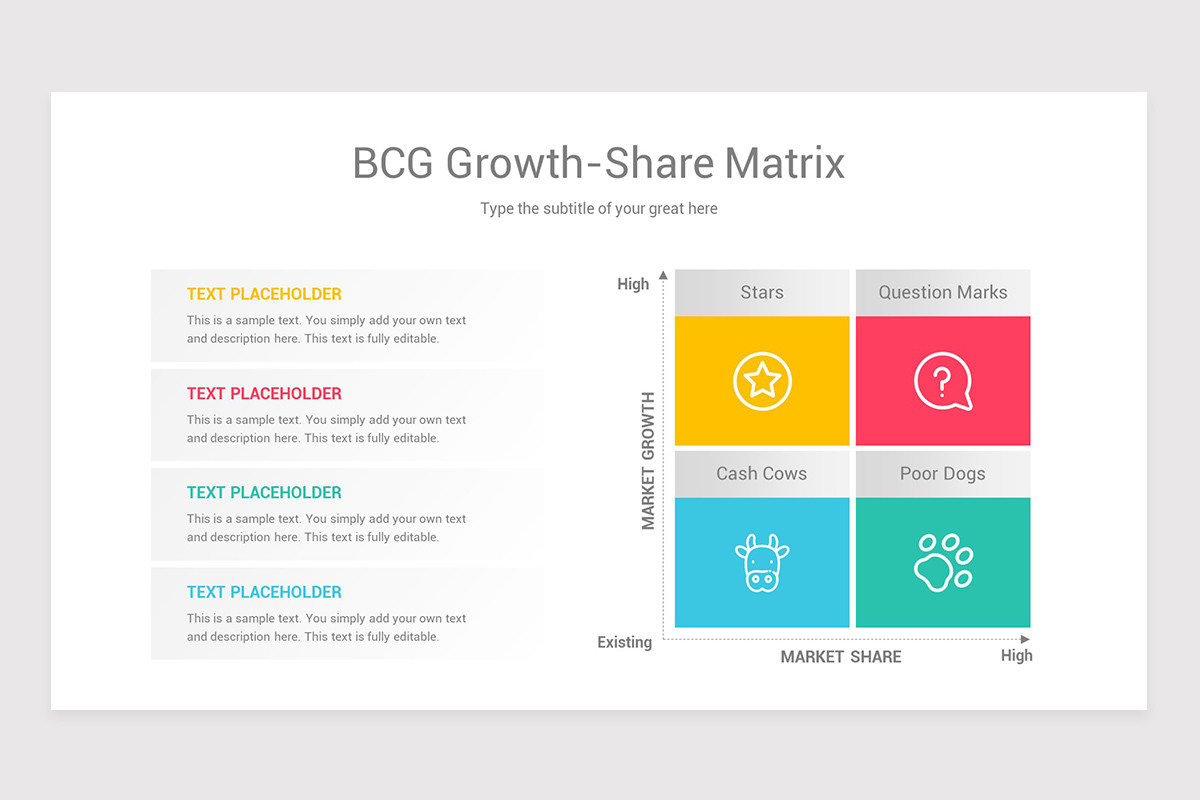 BCG Growth-Share Matrix

Type the subtitle of your great here

TEXT PLACEHOLDER

This is a sample text. You simply add your own text and description here. This text is fully editable.

TEXT PLACEHOLDER

This is a sample text. You simply add your own text and description here. This text is fully editable.

TEXT PLACEHOLDER

This is a sample text. You simply add your own text and description here. This text is fully editable.

TEXT PLACEHOLDER

This is a sample text. You simply add your own text and description here. This text is fully editable.

High

MARKET GROWTH

Existing

Stars

Question Marks

Cash Cows

Poor Dogs

MARKET SHARE

High